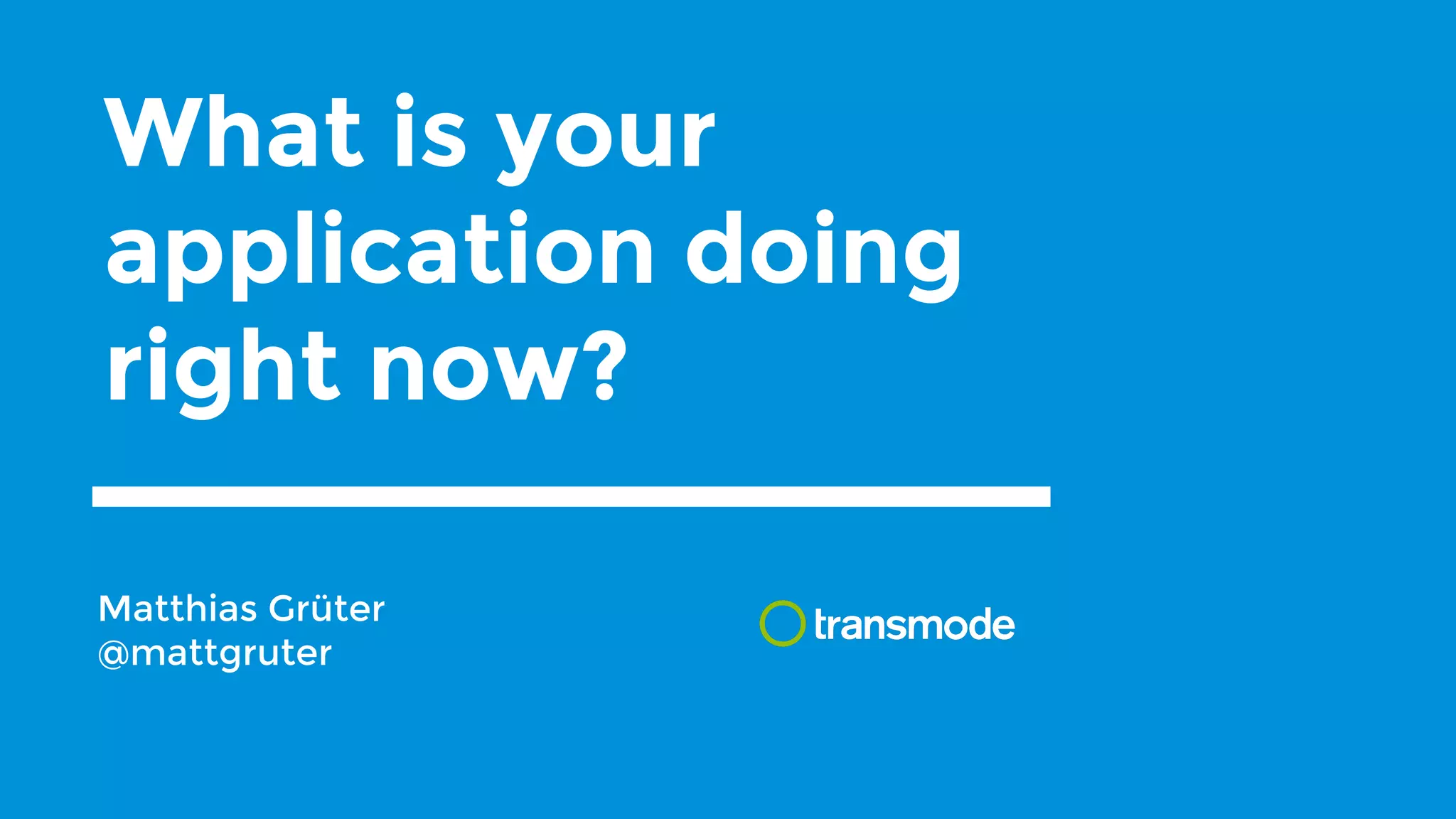 What is your application doing right now?

Matthias Grüter
@mattgruter

transmode